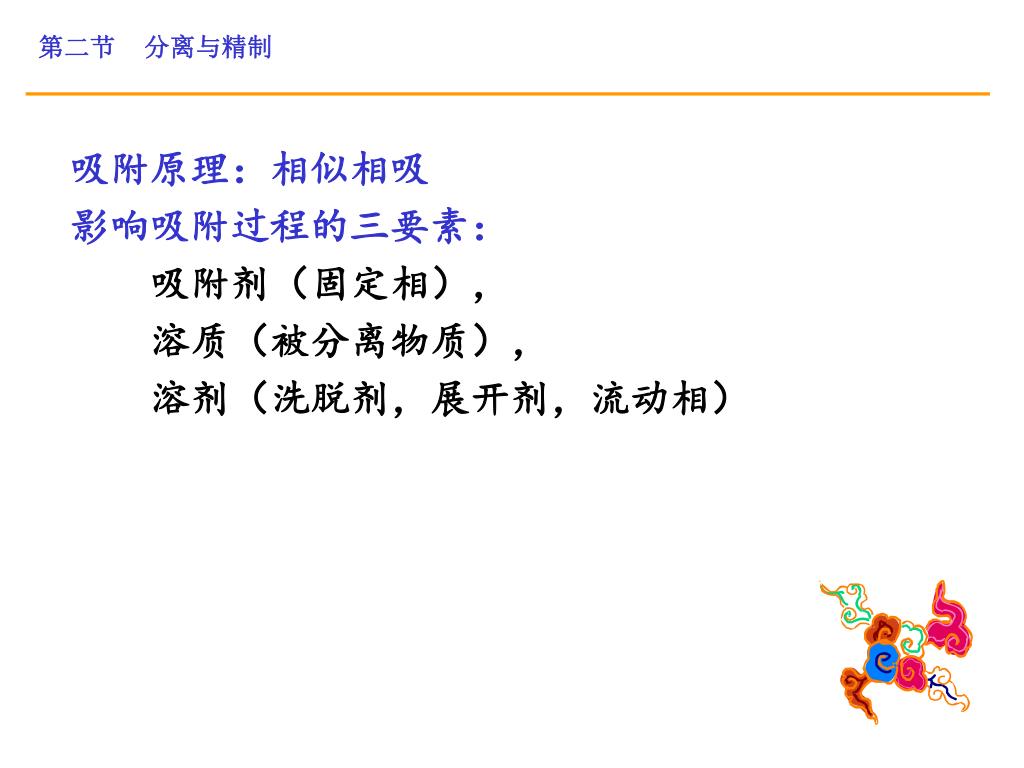 第二节　分离与精制

吸附原理：相似相吸
影响吸附过程的三要素：
吸附剂（固定相），
溶质（被分离物质），
溶剂（洗脱剂，展开剂，流动相）